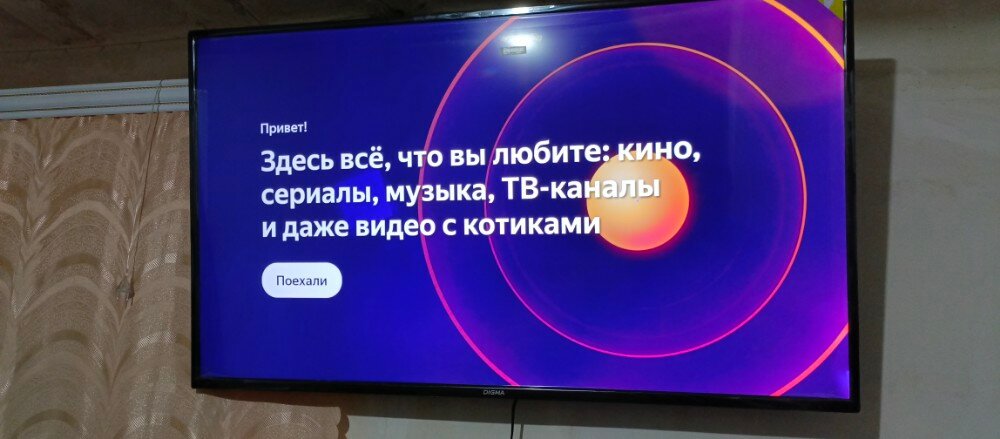 Привет!

Здесь всё, что вы любите: кино, сериалы, музыка, ТВ-каналы и даже видео с котиками

Поехали

DIGMA